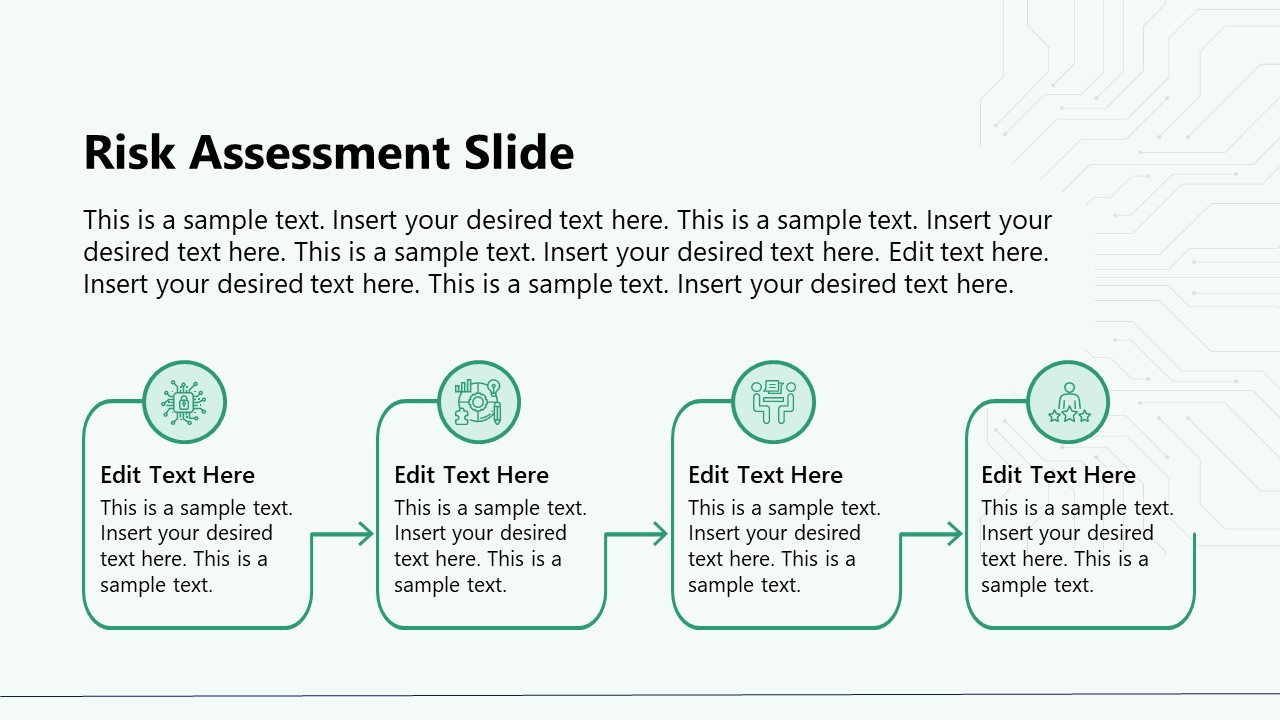 Risk Assessment Slide

This is a sample text. Insert your desired text here. This is a sample text. Insert your desired text here. This is a sample text. Insert your desired text here. Edit text here. Insert your desired text here. This is a sample text. Insert your desired text here.

Edit Text Here
This is a sample text. Insert your desired text here. This is a sample text.

Edit Text Here
This is a sample text. Insert your desired text here. This is a sample text.

Edit Text Here
This is a sample text. Insert your desired text here. This is a sample text.

Edit Text Here
This is a sample text. Insert your desired text here. This is a sample text.